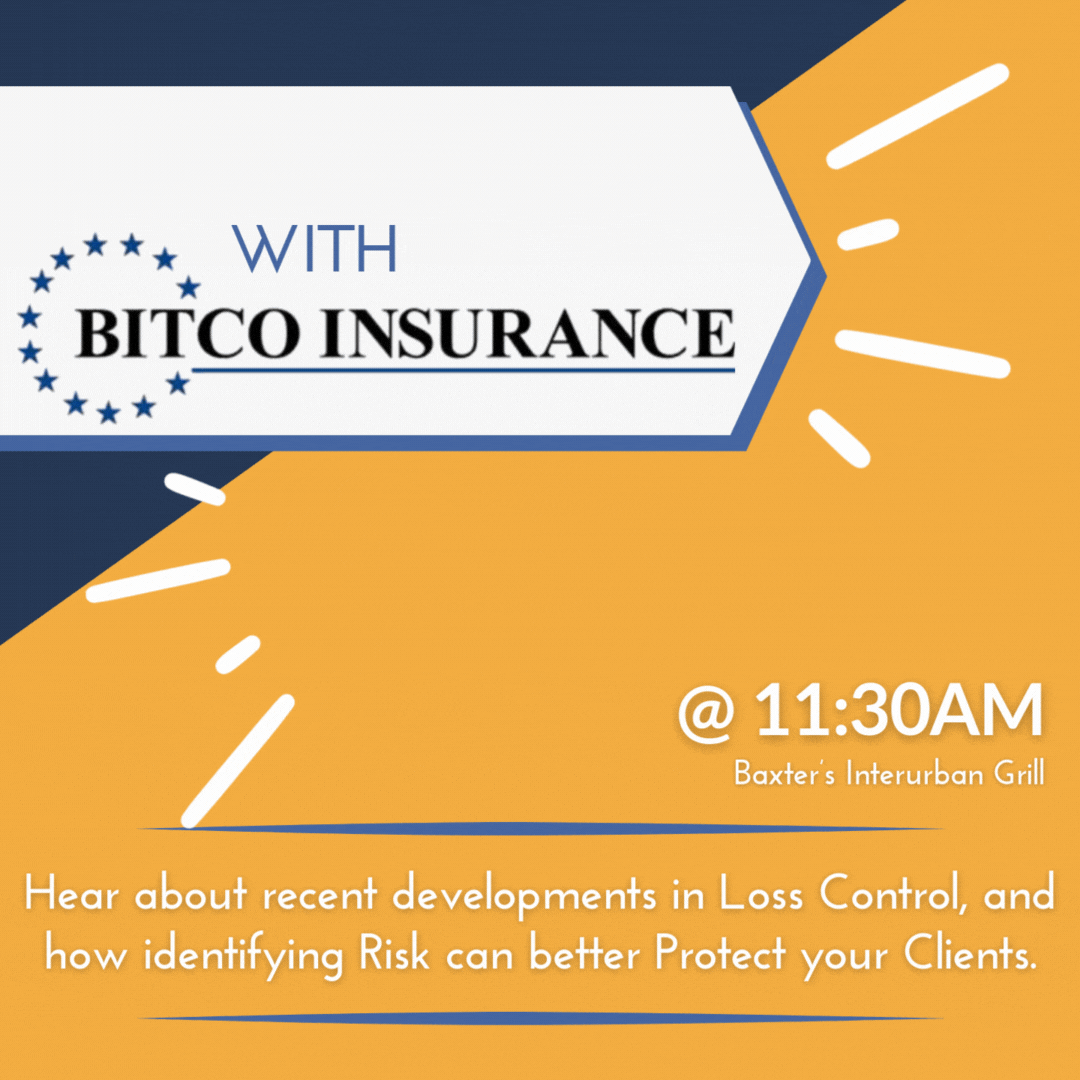 WITH

BITCO INSURANCE

@ 11:30AM

Baxter's Interurban Grill

Hear about recent developments in Loss Control, and how identifying Risk can better Protect your Clients.